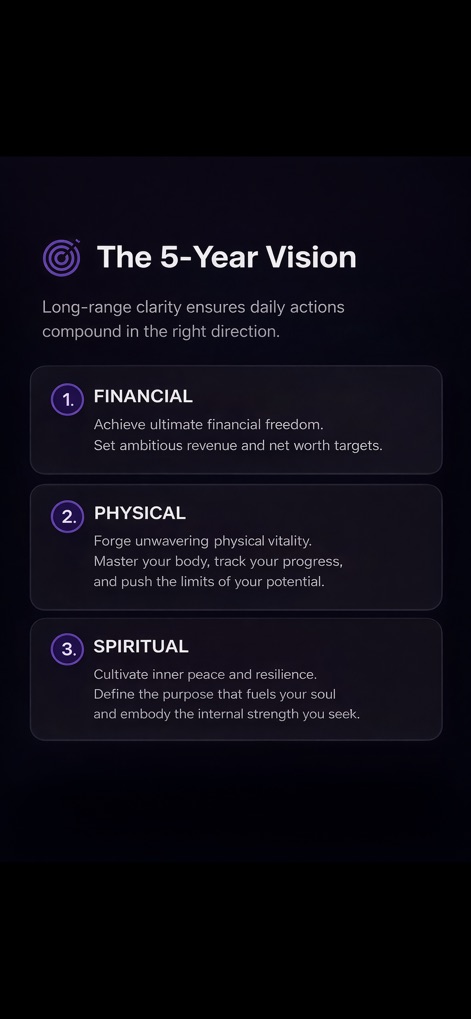 The 5-Year Vision

Long-range clarity ensures daily actions compound in the right direction.

1. FINANCIAL

Achieve ultimate financial freedom.
Set ambitious revenue and net worth targets.

2. PHYSICAL

Forge unwavering physical vitality.
Master your body, track your progress, and push the limits of your potential.

3. SPIRITUAL

Cultivate inner peace and resilience.
Define the purpose that fuels your soul and embody the internal strength you seek.